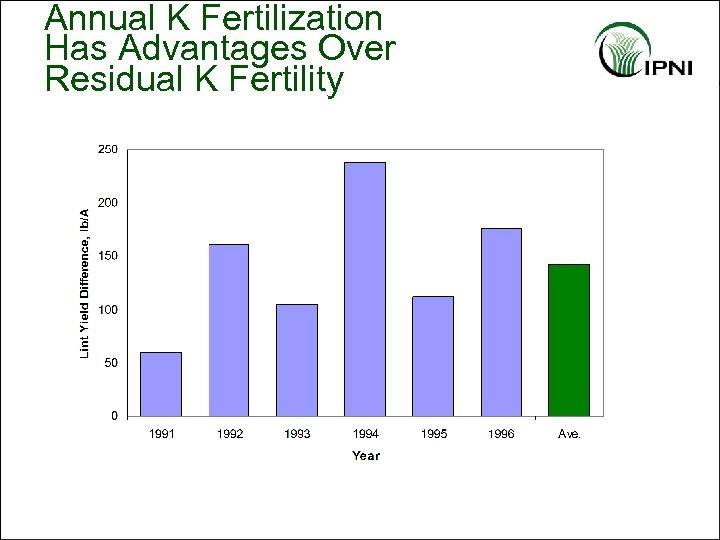 Annual K Fertilization Has Advantages Over Residual K Fertility

IPNI

Lint Yield Difference, lb/A

250
200
150
100
50
0

1991
1992
1993
1994
1995
1996
Ave.

Year